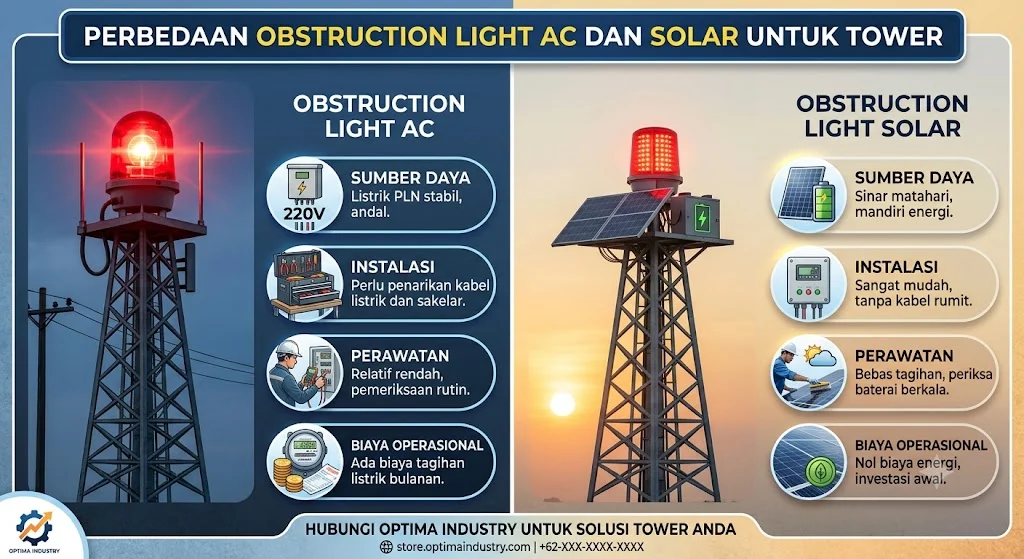 PERBEDAAN OBSTRUCTION LIGHT AC DAN SOLAR UNTUK TOWER

OBSTRUCTION LIGHT AC

220V

SUMBER DAYA
Listrik PLN stabil, andal.

INSTALASI
Perlu penarikan kabel listrik dan sakelar.

PERAWATAN
Relatif rendah, pemeriksaan rutin.

BIAYA OPERASIONAL
Ada biaya tagihan listrik bulanan.

OBSTRUCTION LIGHT SOLAR

SUMBER DAYA
Sinar matahari, mandiri energi.

INSTALASI
Sangat mudah, tanpa kabel rumit.

PERAWATAN
Bebas tagihan, periksa baterai berkala.

BIAYA OPERASIONAL
Nol biaya energi, investasi awal.

OPTIMA INDUSTRY

HUBUNGI OPTIMA INDUSTRY UNTUK SOLUSI TOWER ANDA
store.optimaindustry.com | +62-XXX-XXXX-XXXX